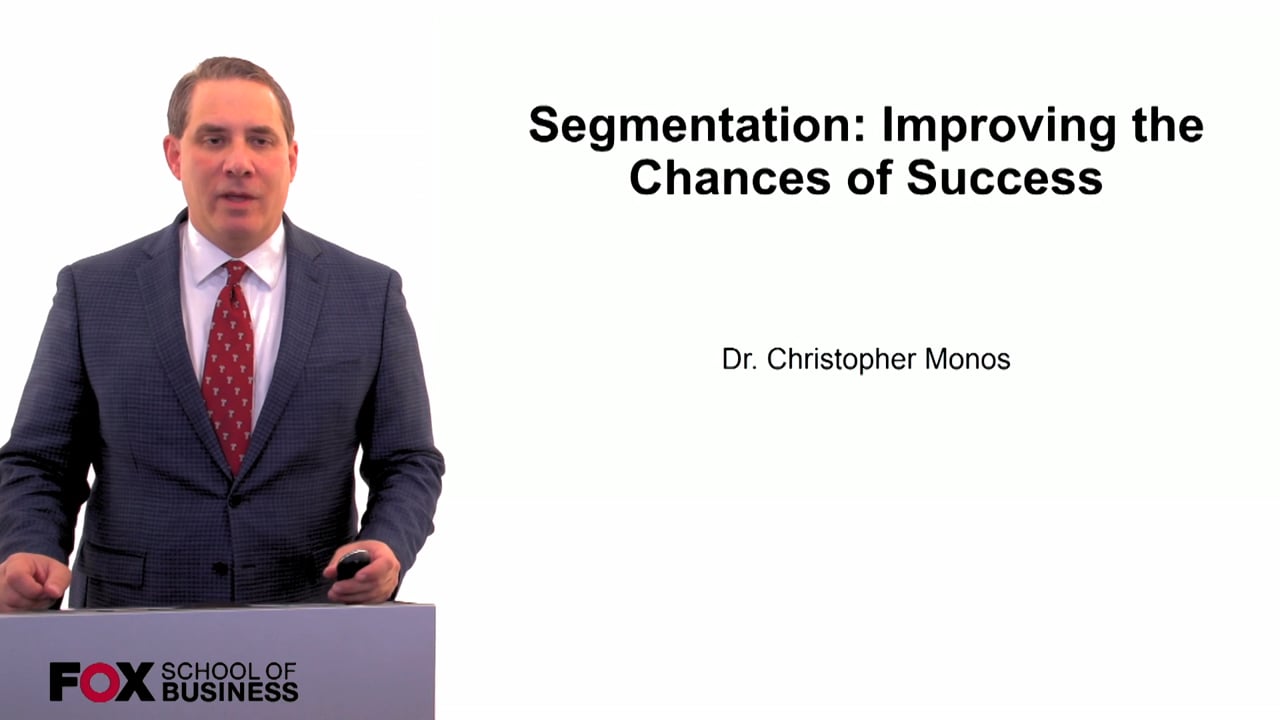 Segmentation: Improving the Chances of Success

Dr. Christopher Monos

FOX SCHOOL OF BUSINESS